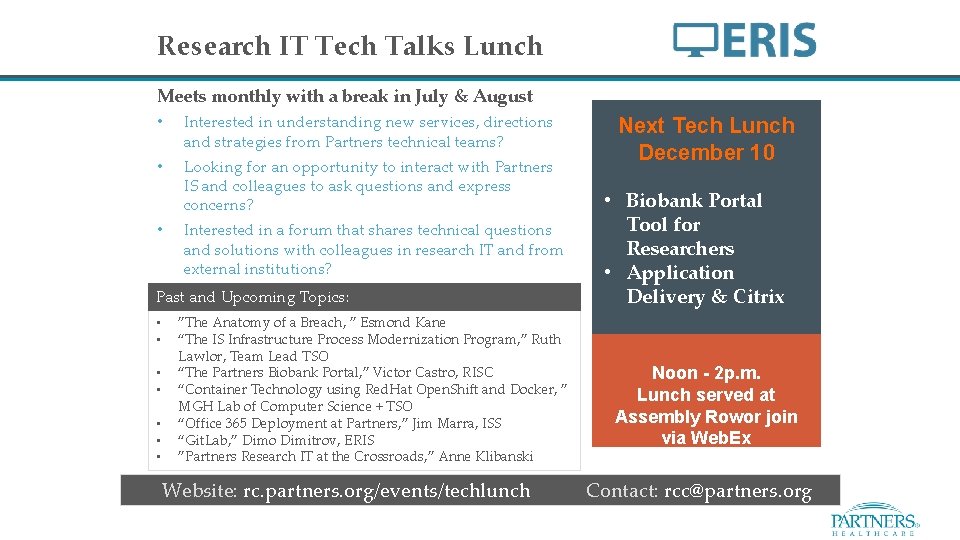 Research IT Tech Talks Lunch

ERIS

Meets monthly with a break in July & August

• Interested in understanding new services, directions and strategies from Partners technical teams?
• Looking for an opportunity to interact with Partners IS and colleagues to ask questions and express concerns?
• Interested in a forum that shares technical questions and solutions with colleagues in research IT and from external institutions?

Past and Upcoming Topics:

• "The Anatomy of a Breach, " Esmond Kane
• "The IS Infrastructure Process Modernization Program," Ruth Lawlor, Team Lead TSO
• "The Partners Biobank Portal," Victor Castro, RISC
• "Container Technology using RedHat OpenShift and Docker, " MGH Lab of Computer Science + TSO
• "Office 365 Deployment at Partners," Jim Marra, ISS
• "GitLab," Dimo Dimitrov, ERIS
• "Partners Research IT at the Crossroads," Anne Klibanski

Next Tech Lunch December 10

• Biobank Portal Tool for Researchers
• Application Delivery & Citrix

Noon - 2p.m.
Lunch served at Assembly Rowor join via WebEx

Website: rc.partners.org/events/techlunch

Contact: rcc@partners.org

PARTNERS HEALTHCARE